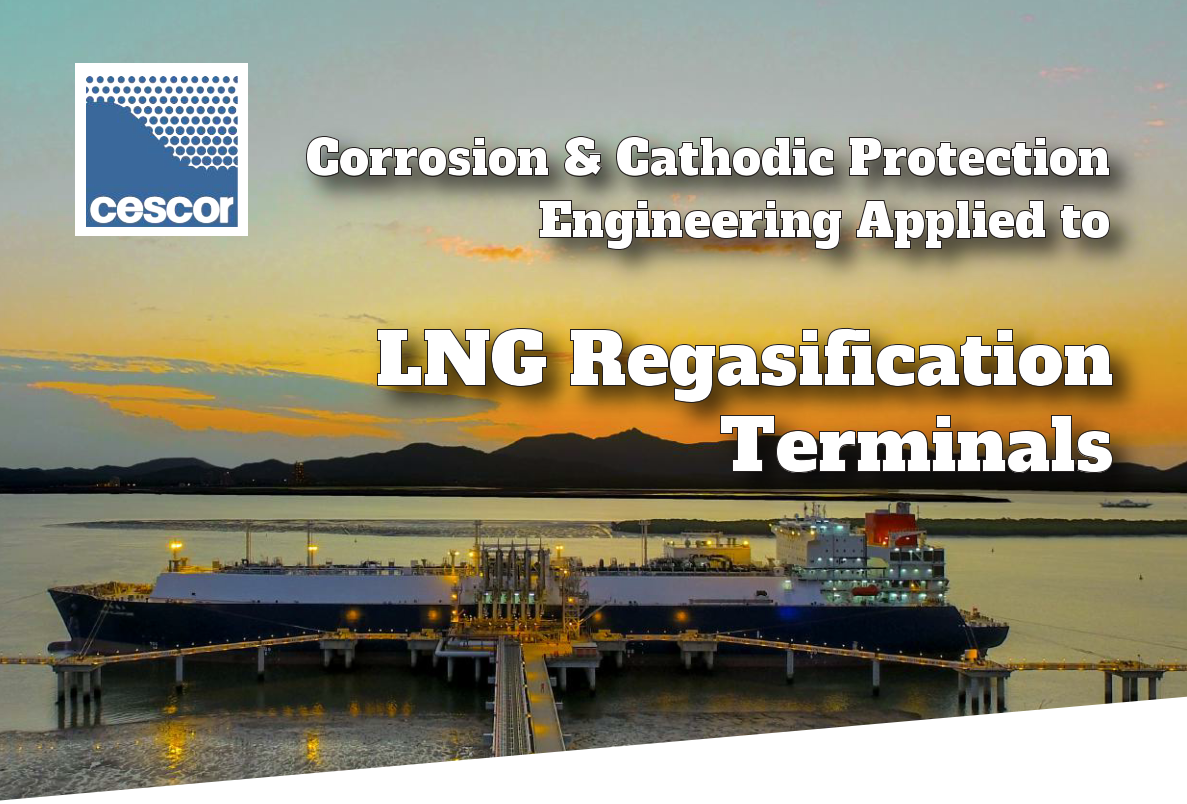 cescor

Corrosion & Cathodic Protection Engineering Applied to

LNG Regasification Terminals